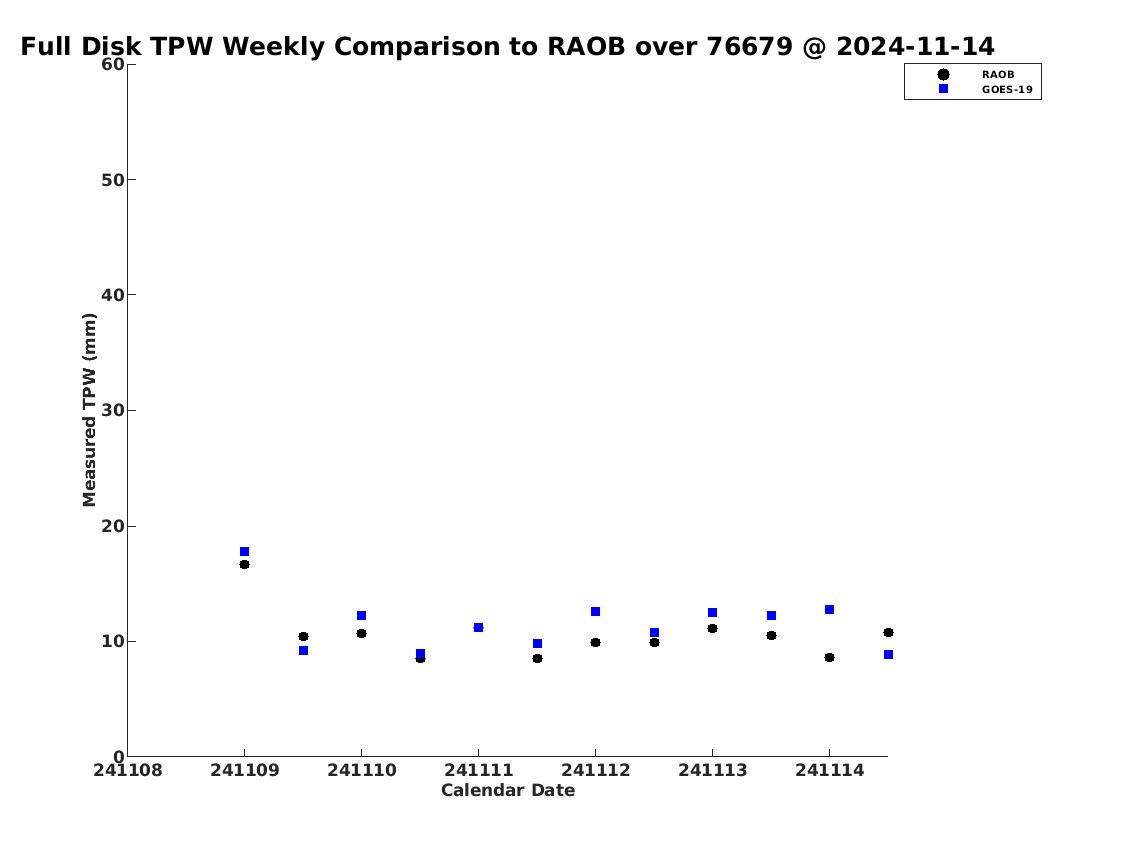 Full Disk TPW Weekly Comparison to RAOB over 76679 @ 2024-11-14

RAOB
GOES-19

Measured TPW (mm)

60
50
40
30
20
10
0

241108 241109 241110 241111 241112 241113 241114

Calendar Date